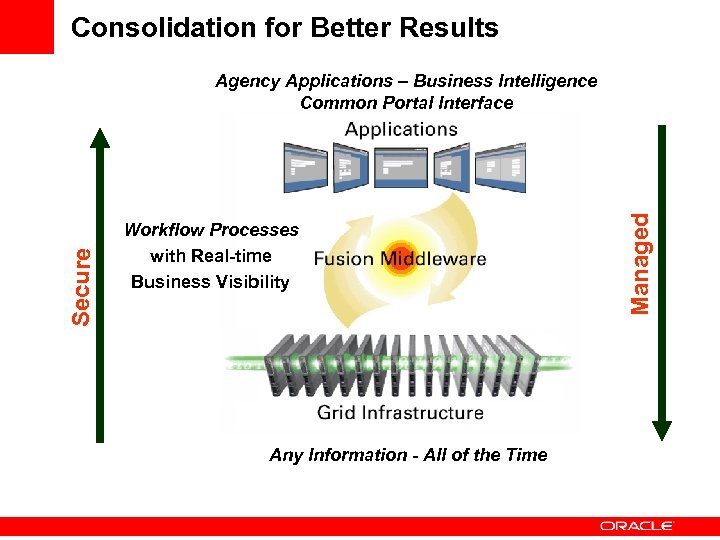 Consolidation for Better Results

Agency Applications – Business Intelligence
Common Portal Interface

Applications

Secure

Workflow Processes with Real-time Business Visibility

Fusion Middleware

Managed

Grid Infrastructure

Any Information - All of the Time

ORACLE